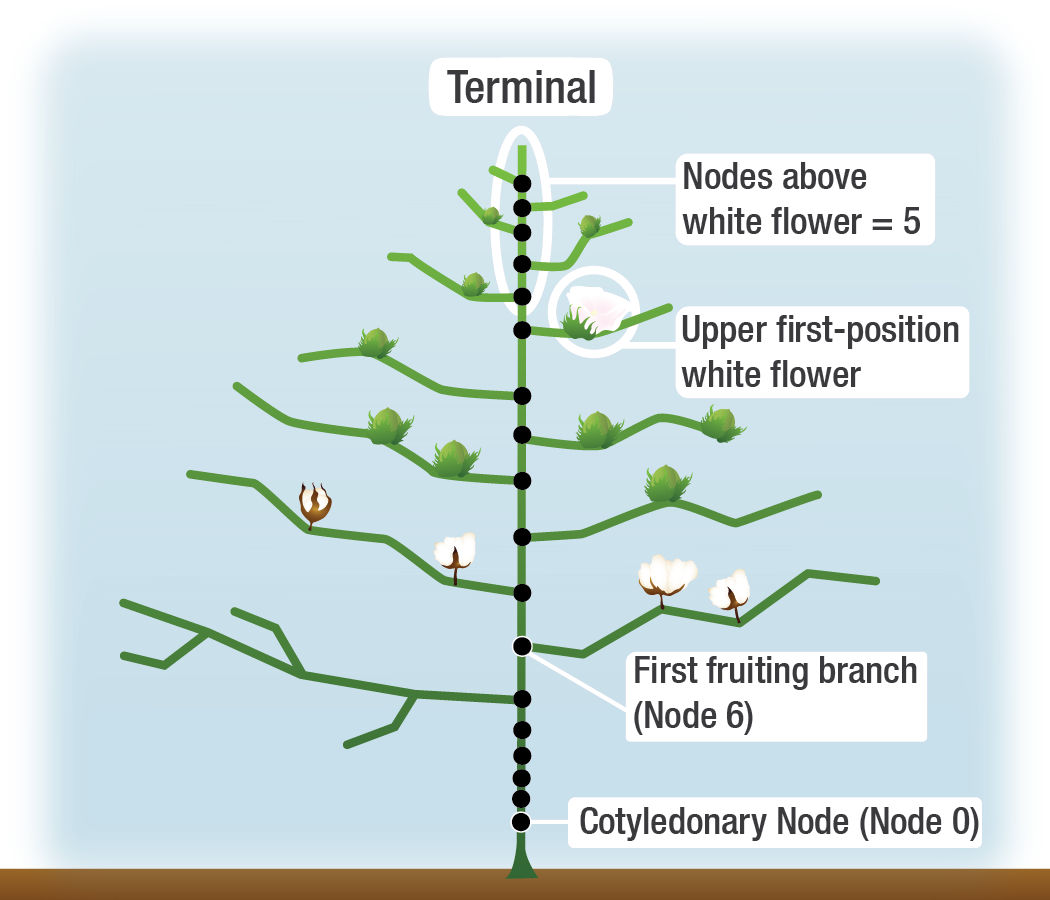 Terminal

Nodes above white flower = 5

Upper first-position white flower

First fruiting branch (Node 6)

Cotyledonary Node (Node 0)